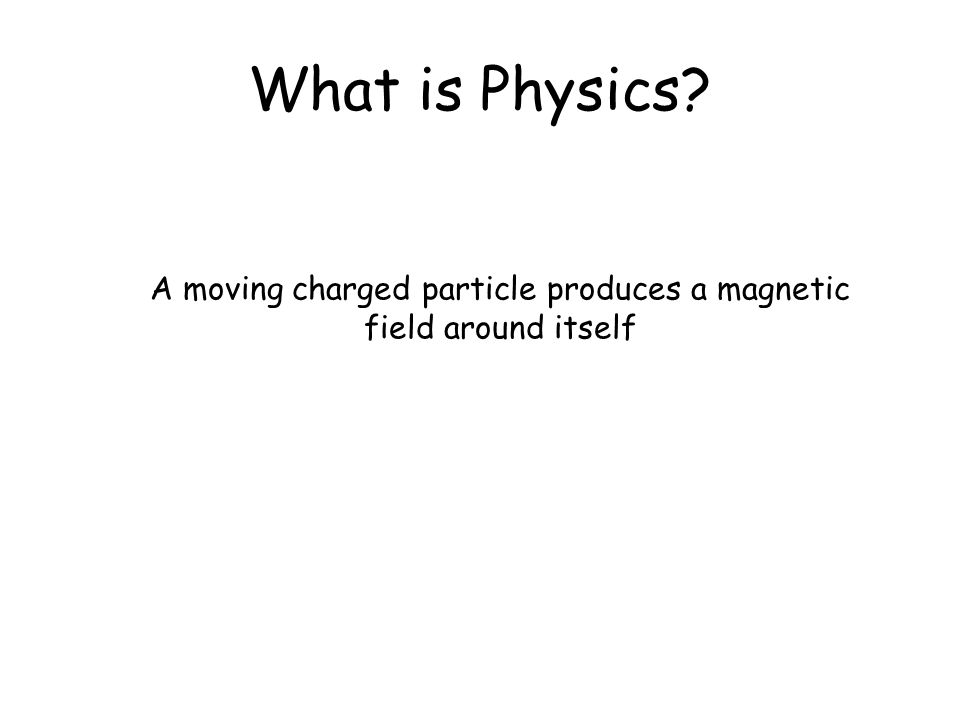 What is Physics?

A moving charged particle produces a magnetic field around itself